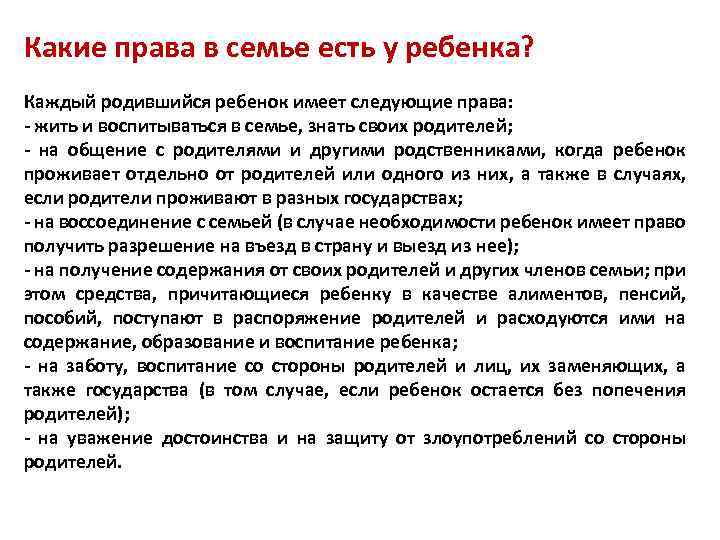 Какие права в семье есть у ребенка?

Каждый родившийся ребенок имеет следующие права:
- жить и воспитываться в семье, знать своих родителей;
- на общение с родителями и другими родственниками, когда ребенок проживает отдельно от родителей или одного из них, а также в случаях, если родители проживают в разных государствах;
- на воссоединение с семьей (в случае необходимости ребенок имеет право получить разрешение на въезд в страну и выезд из нее);
- на получение содержания от своих родителей и других членов семьи; при этом средства, причитающиеся ребенку в качестве алиментов, пенсий, пособий, поступают в распоряжение родителей и расходуются ими на содержание, образование и воспитание ребенка;
- на заботу, воспитание со стороны родителей и лиц, их заменяющих, а также государства (в том случае, если ребенок остается без попечения родителей);
- на уважение достоинства и на защиту от злоупотреблений со стороны родителей.